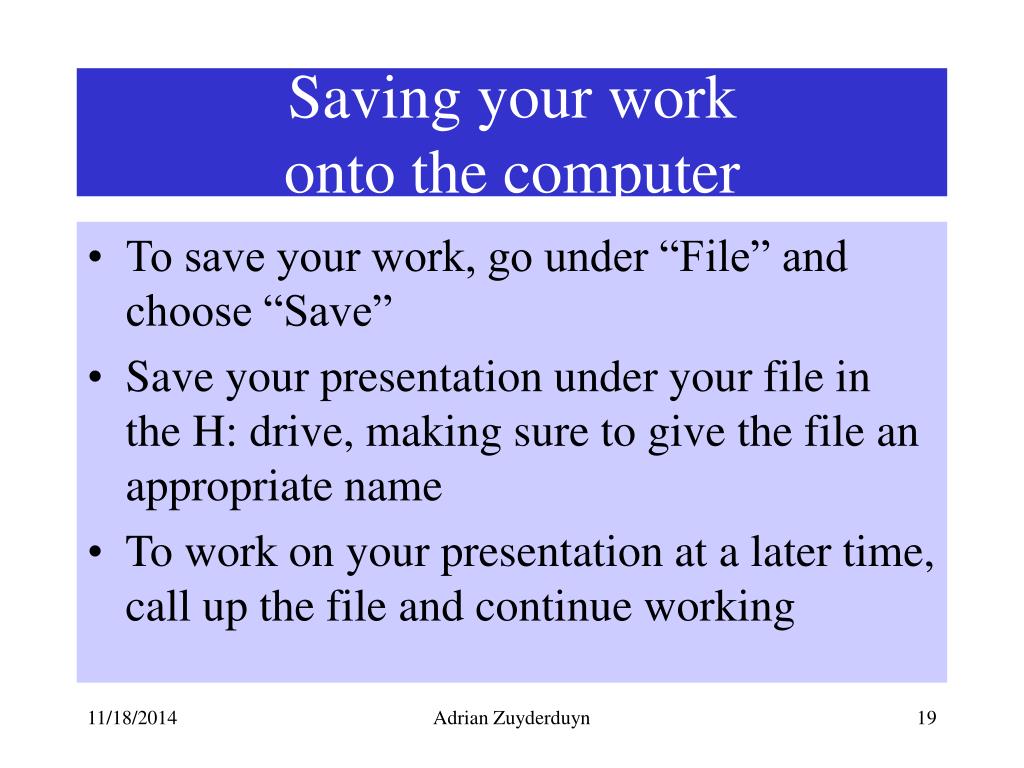 Saving your work
onto the computer

• To save your work, go under “File” and choose “Save”
• Save your presentation under your file in the H: drive, making sure to give the file an appropriate name
• To work on your presentation at a later time, call up the file and continue working

11/18/2014 Adrian Zuyderduyn 19